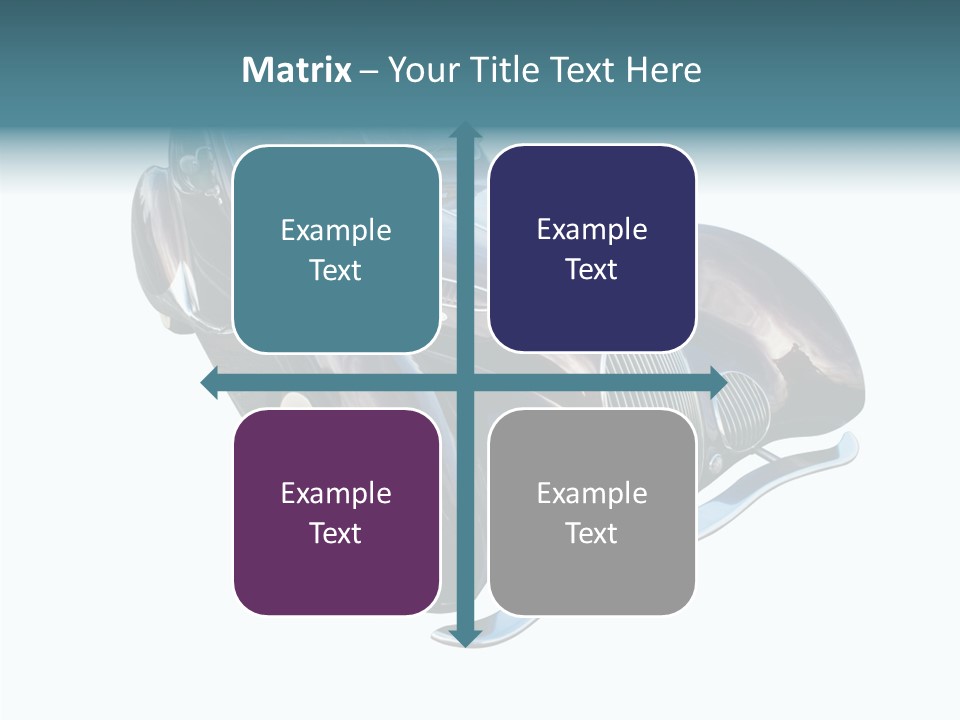 Matrix – Your Title Text Here

Example Text

Example Text

Example Text

Example Text